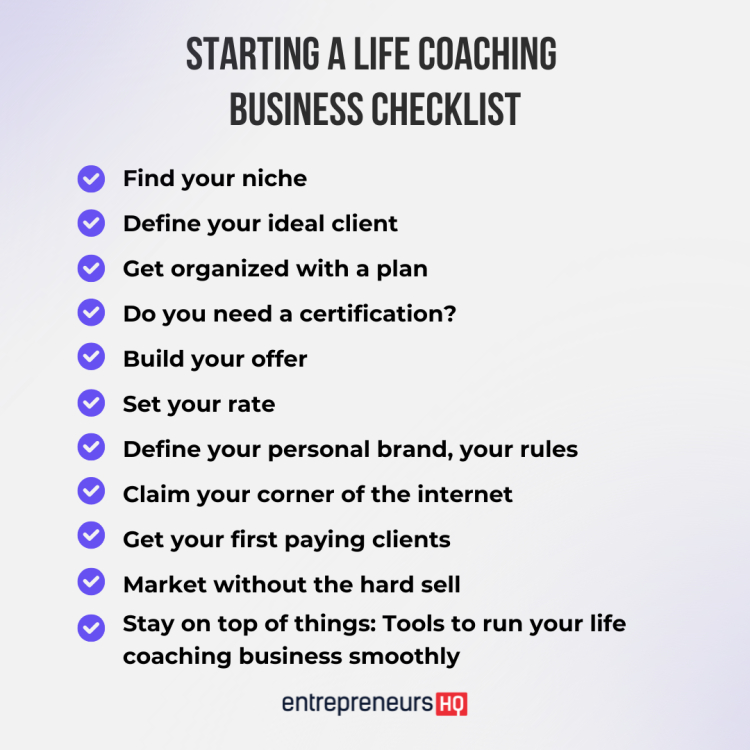 STARTING A LIFE COACHING BUSINESS CHECKLIST

Find your niche

Define your ideal client

Get organized with a plan

Do you need a certification?

Build your offer

Set your rate

Define your personal brand, your rules

Claim your corner of the internet

Get your first paying clients

Market without the hard sell

Stay on top of things: Tools to run your life coaching business smoothly

entrepreneurs HQ